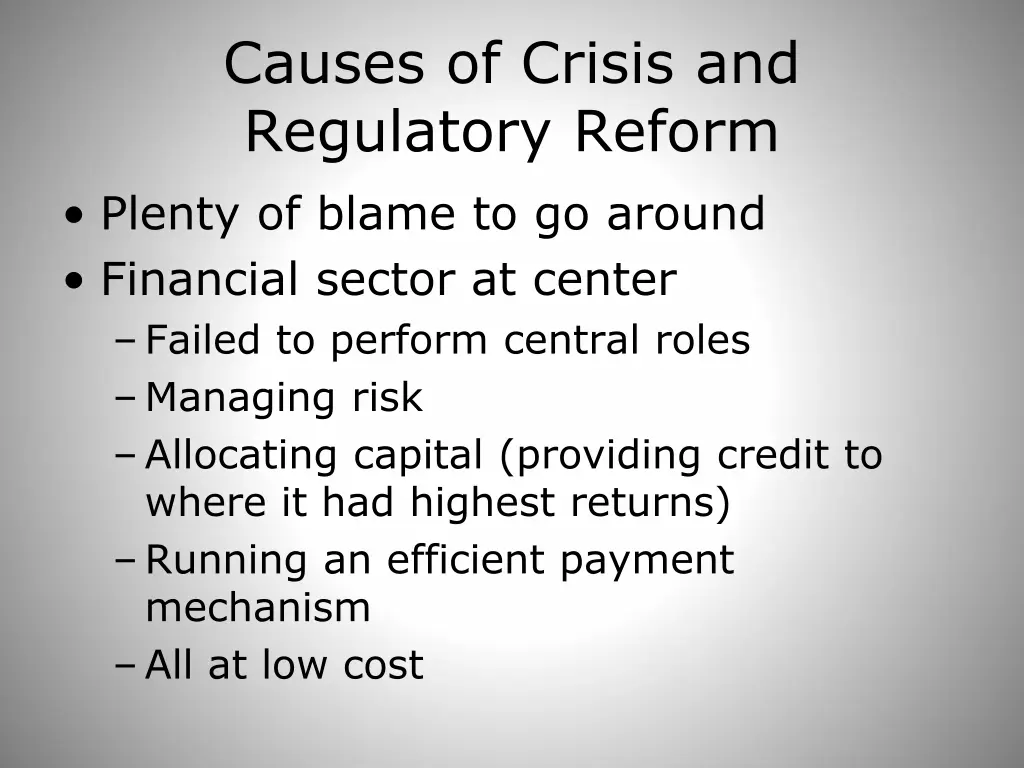 Causes of Crisis and Regulatory Reform

• Plenty of blame to go around
• Financial sector at center
– Failed to perform central roles
– Managing risk
– Allocating capital (providing credit to where it had highest returns)
– Running an efficient payment mechanism
– All at low cost